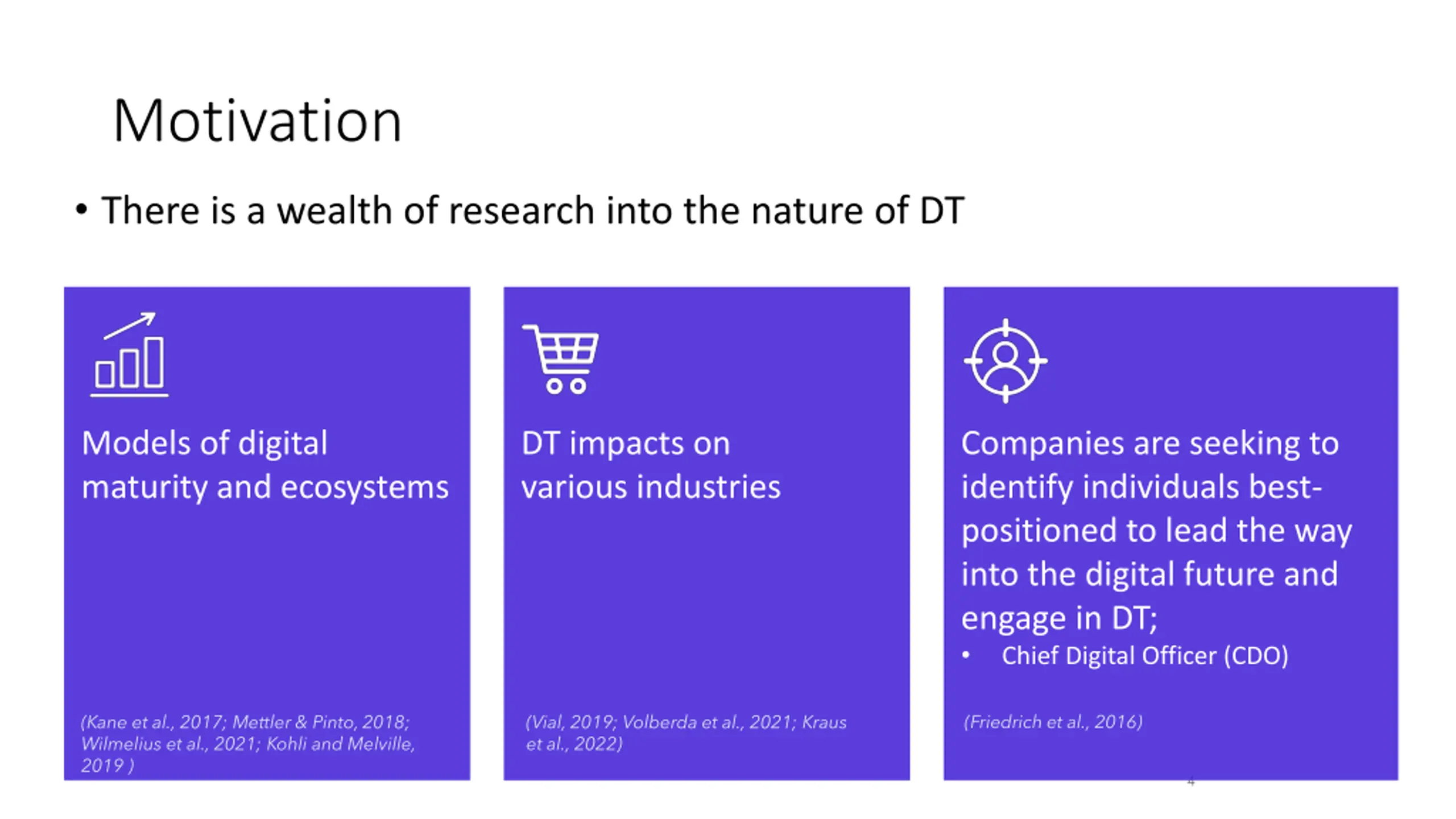 Motivation

• There is a wealth of research into the nature of DT

Models of digital maturity and ecosystems

(Kane et al., 2017; Mettler & Pinto, 2018; Wilmelius et al., 2021; Kohli and Melville, 2019 )

DT impacts on various industries

(Vial, 2019; Volberda et al., 2021; Kraus et al., 2022)

Companies are seeking to identify individuals best-positioned to lead the way into the digital future and engage in DT;

• Chief Digital Officer (CDO)

(Friedrich et al., 2016)

4